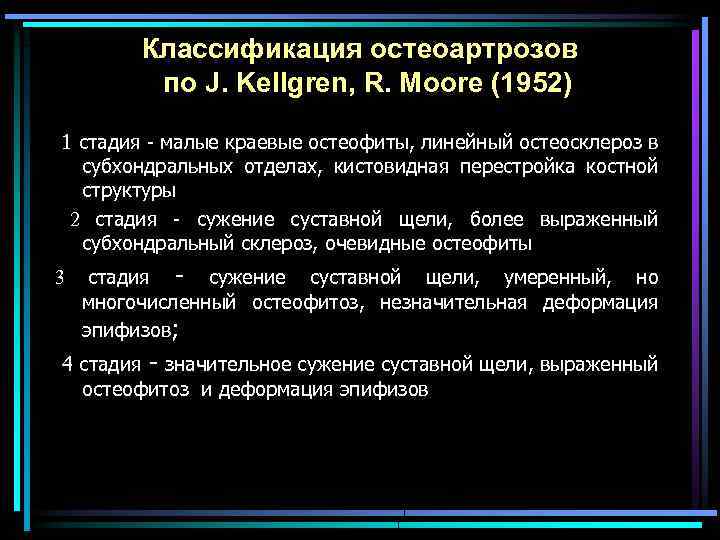 Классификация остеоартрозов по J. Kellgren, R. Moore (1952)

1 стадия - малые краевые остеофиты, линейный остеосклероз в субхондральных отделах, кистовидная перестройка костной структуры

2 стадия - сужение суставной щели, более выраженный субхондральный склероз, очевидные остеофиты

3 стадия - сужение суставной щели, умеренный, но многочисленный остеофитоз, незначительная деформация эпифизов;

4 стадия - значительное сужение суставной щели, выраженный остеофитоз и деформация эпифизов